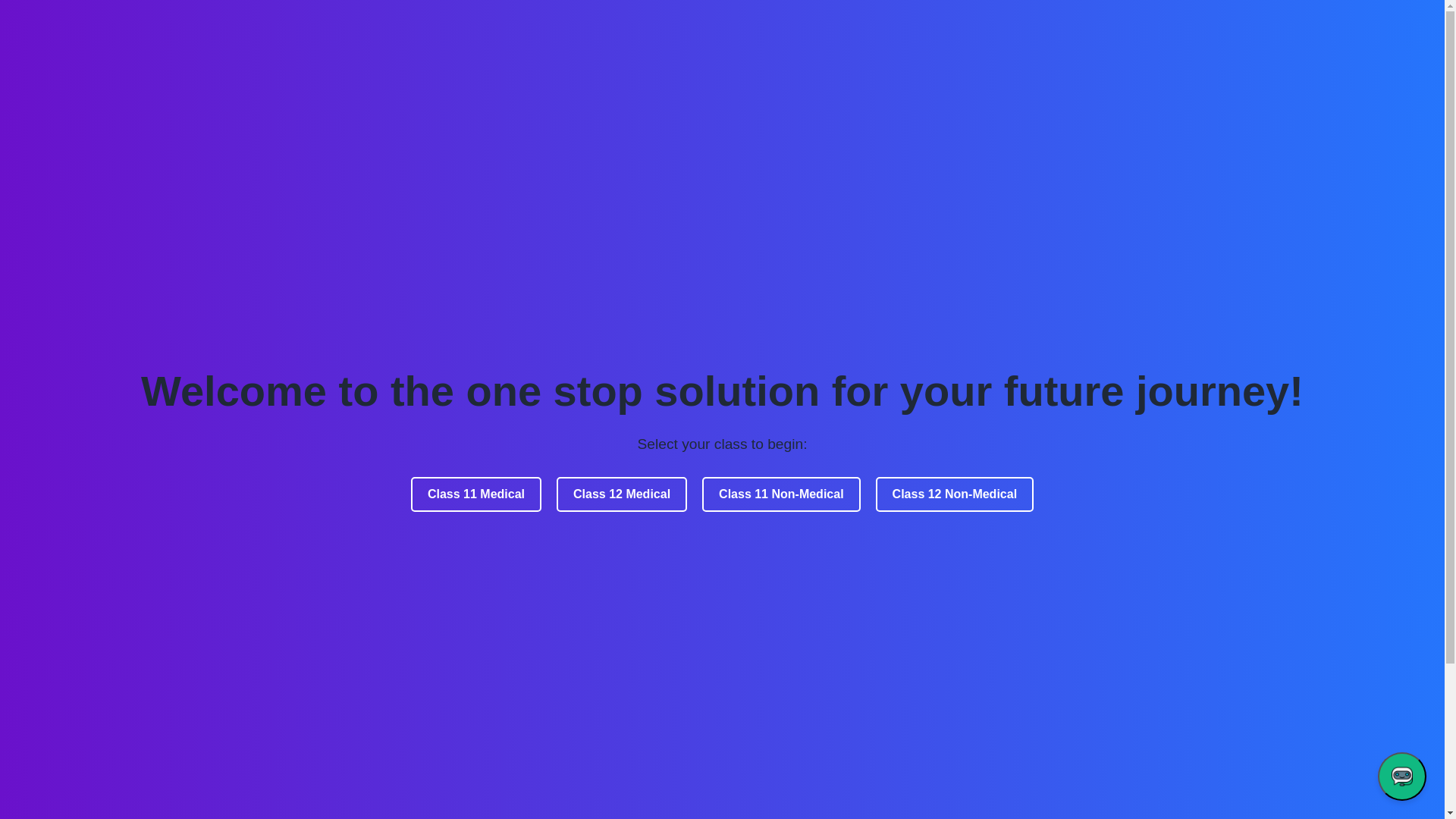 Welcome to the one stop solution for your future journey!

Select your class to begin:

Class 11 Medical

Class 12 Medical

Class 11 Non-Medical

Class 12 Non-Medical